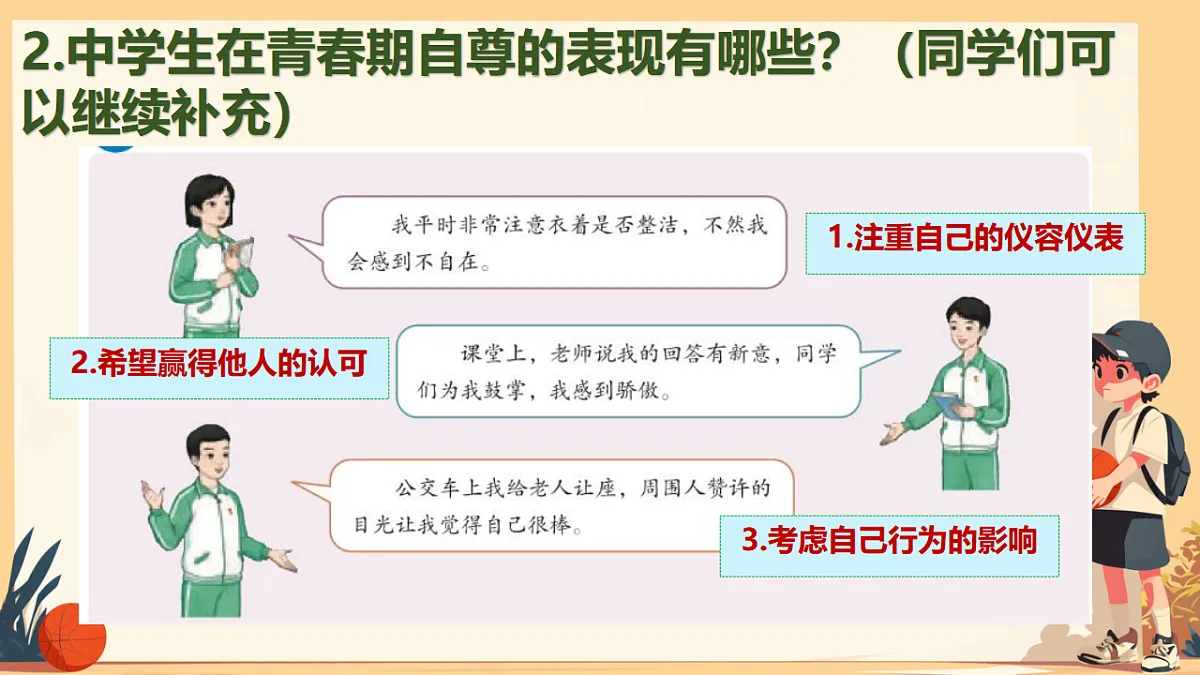 2.中学生在青春期自尊的表现有哪些？（同学们可以继续补充）

我平时非常注意衣着是否整洁，不然我会感到不自在。

1.注重自己的仪容仪表

2.希望赢得他人的认可

课堂上，老师说我的回答有新意，同学们为我鼓掌，我感到骄傲。

公交车上我给老人让座，周围人赞许的目光让我觉得自己很棒。

3.考虑自己行为的影响